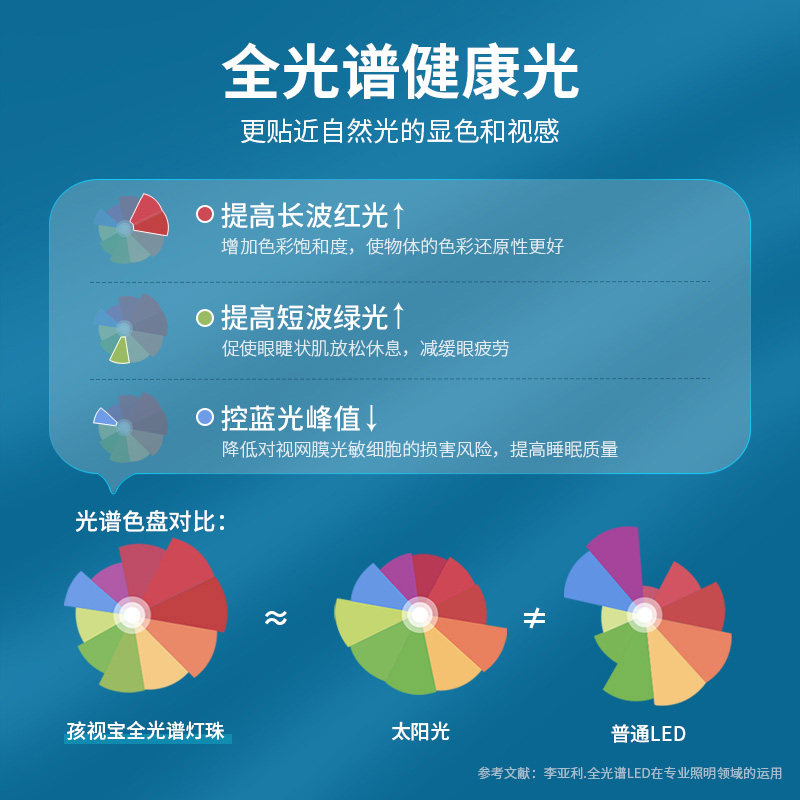 全光谱健康光

更贴近自然光的显色和视感

提高长波红光↑
增加色彩饱和度，使物体的色彩还原性更好

提高短波绿光↑
促使眼睫状肌放松休息，减缓眼疲劳

控蓝光峰值↓
降低对视网膜光敏细胞的损害风险，提高睡眠质量

光谱色盘对比：

≈

≠

孩视宝全光谱灯珠

太阳光

普通LED

参考文献：李亚利.全光谱LED在专业照明领域的运用